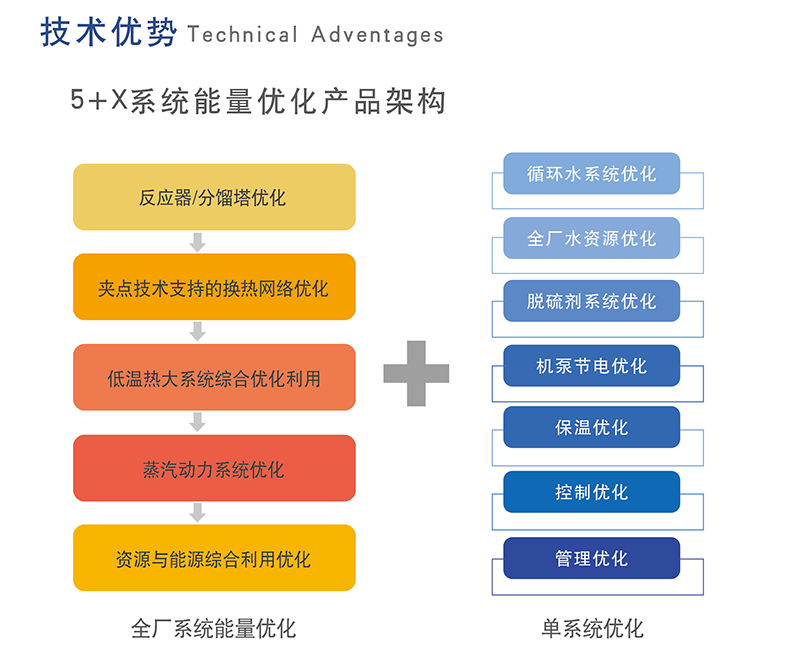 技术优势 Technical Adventages

5+X系统能量优化产品架构

反应器/分馏塔优化

夹点技术支持的换热网络优化

低温热大系统综合优化利用

蒸汽动力系统优化

资源与能源综合利用优化

全厂系统能量优化

循环水系统优化

全厂水资源优化

脱硫剂系统优化

机泵节电优化

保温优化

控制优化

管理优化

单系统优化